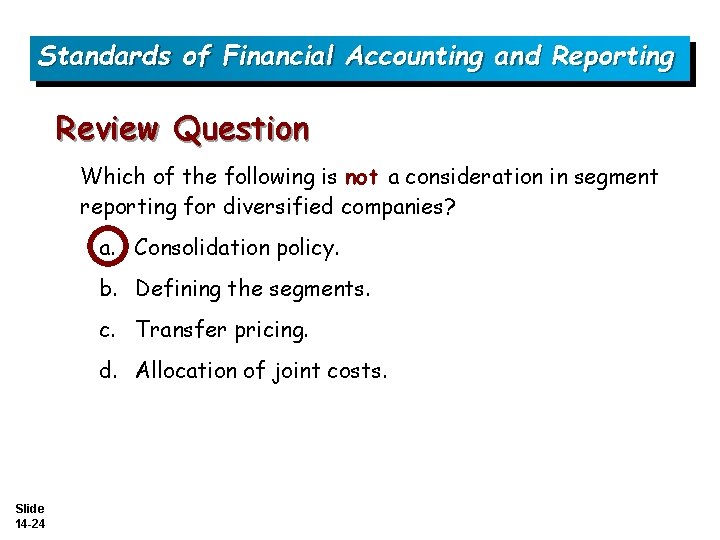 Standards of Financial Accounting and Reporting

Review Question

Which of the following is not a consideration in segment reporting for diversified companies?

a. Consolidation policy.

b. Defining the segments.

c. Transfer pricing.

d. Allocation of joint costs.

Slide 14-24